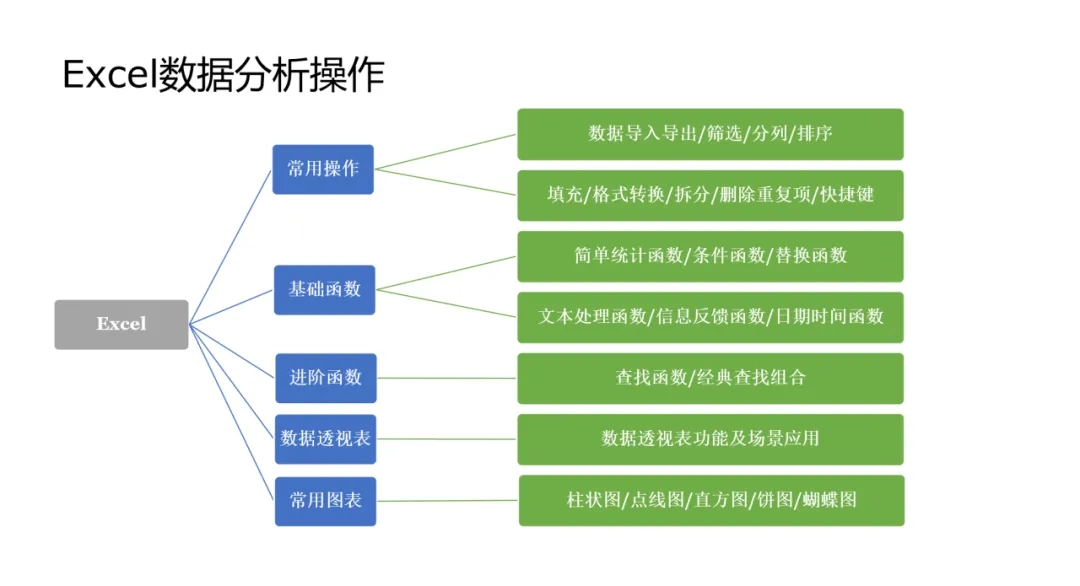 Excel数据分析操作

Excel

常用操作

数据导入导出/筛选/分列/排序

填充/格式转换/拆分/删除重复项/快捷键

基础函数

简单统计函数/条件函数/替换函数

文本处理函数/信息反馈函数/日期时间函数

进阶函数

查找函数/经典查找组合

数据透视表

数据透视表功能及场景应用

常用图表

柱状图/点线图/直方图/饼图/蝴蝶图